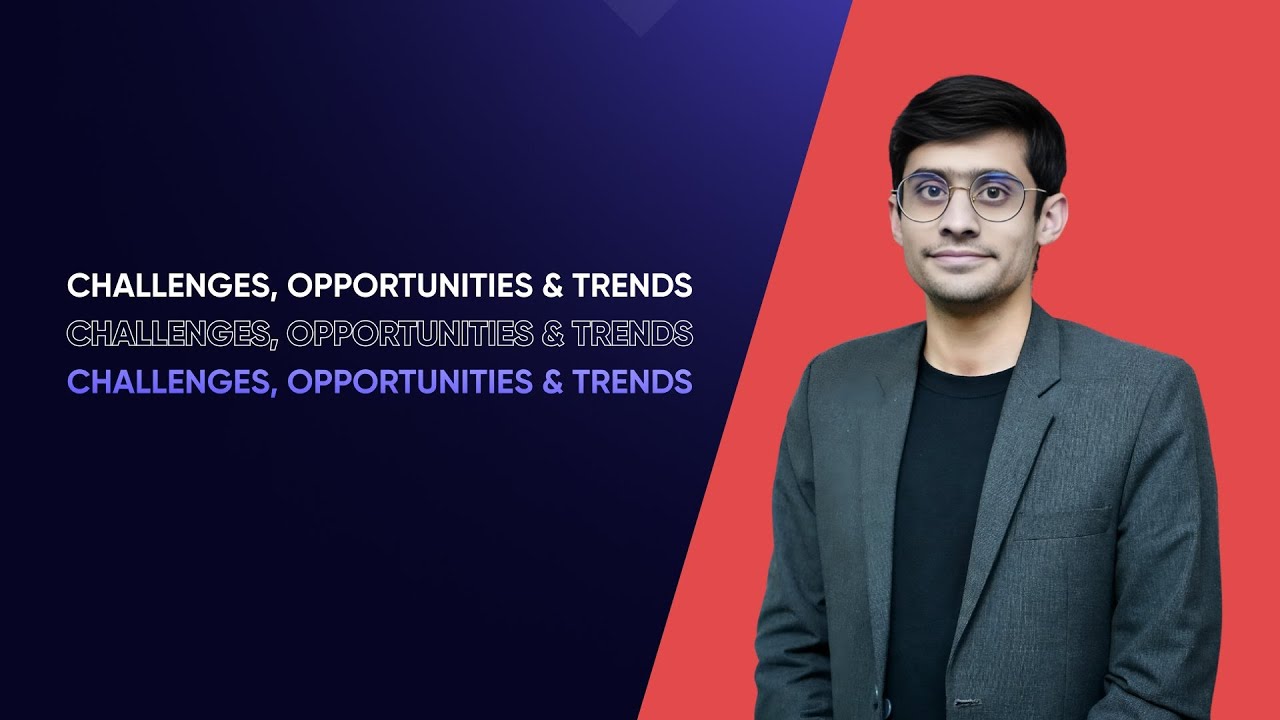 CHALLENGES, OPPORTUNITIES & TRENDS
CHALLENGES, OPPORTUNITIES & TRENDS
CHALLENGES, OPPORTUNITIES & TRENDS